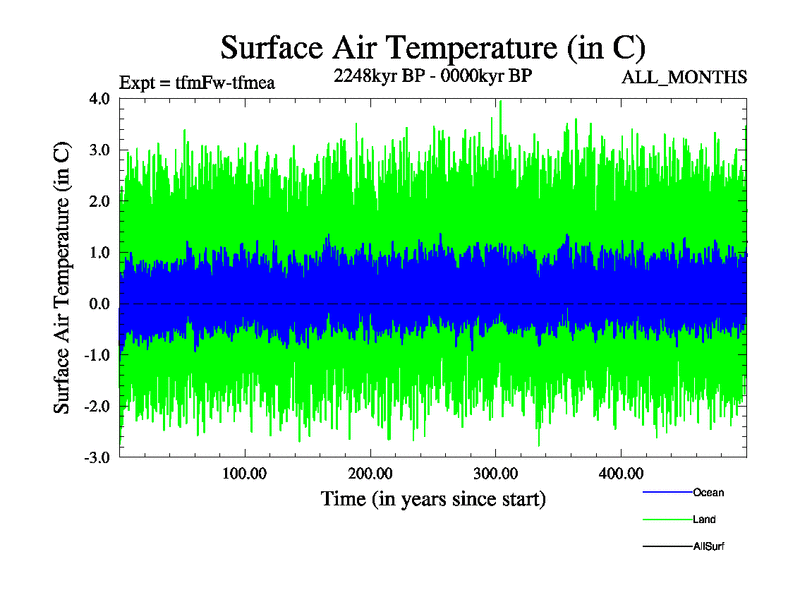 Surface Air Temperature (in C)

Expt = tfmFw-tfmea

2248kyr BP - 0000kyr BP

ALL_MONTHS

Surface Air Temperature (in C)

4.0
3.0
2.0
1.0
0.0
-1.0
-2.0
-3.0

100.00
200.00
300.00
400.00

Time (in years since start)

Ocean
Land
AllSurf